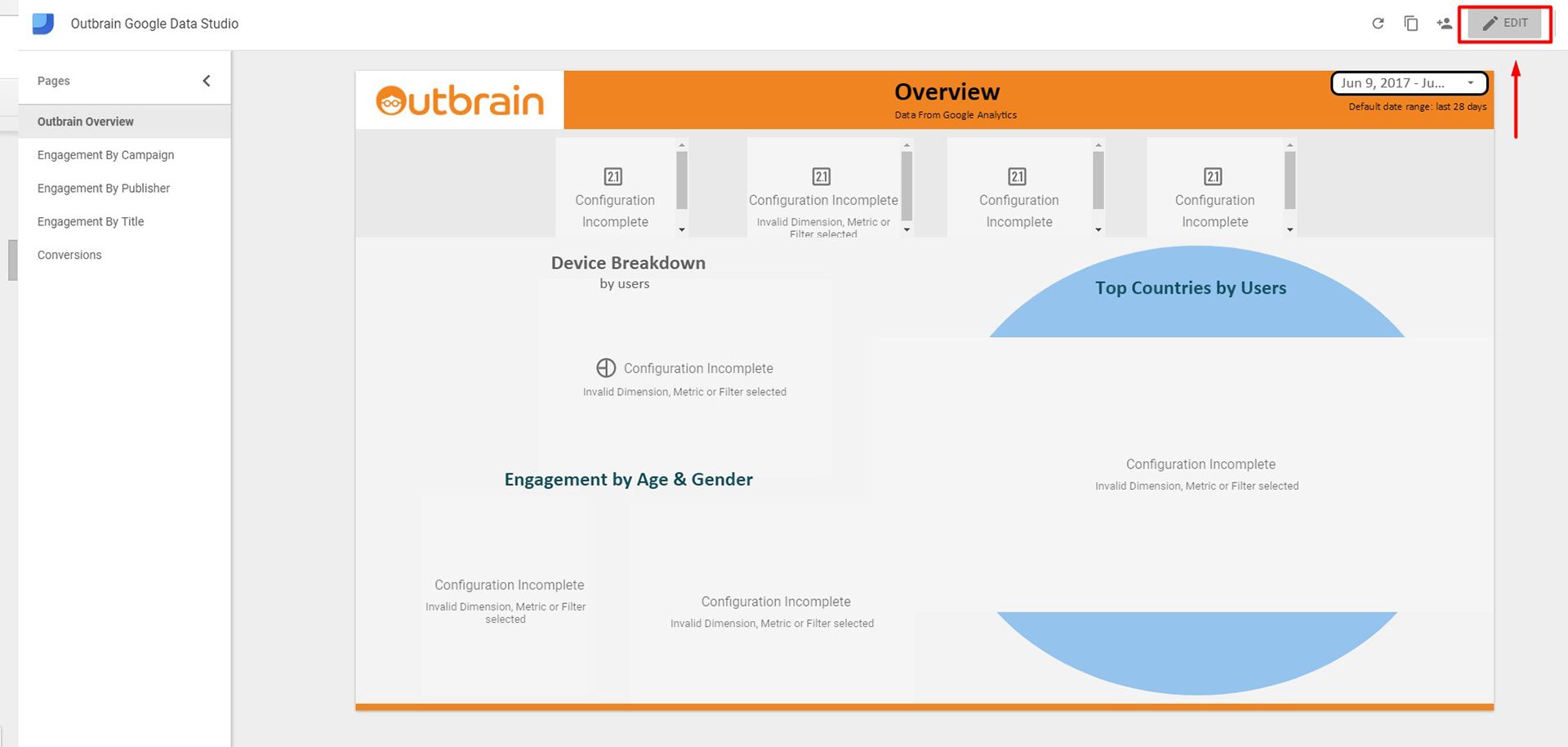 Outbrain Google Data Studio

EDIT

Pages

Outbrain Overview

Engagement By Campaign

Engagement By Publisher

Engagement By Title

Conversions

Outbrain

Overview

Data From Google Analytics

Jun 9, 2017 - Ju...

Default date range: last 28 days

21

Configuration Incomplete

21

Configuration Incomplete

Invalid Dimension, Metric or Filter selected

21

Configuration Incomplete

21

Configuration Incomplete

Device Breakdown

by users

Configuration Incomplete

Invalid Dimension, Metric or Filter selected

Top Countries by Users

Configuration Incomplete

Invalid Dimension, Metric or Filter selected

Engagement by Age & Gender

Configuration Incomplete

Invalid Dimension, Metric or Filter selected

Configuration Incomplete

Invalid Dimension, Metric or Filter selected